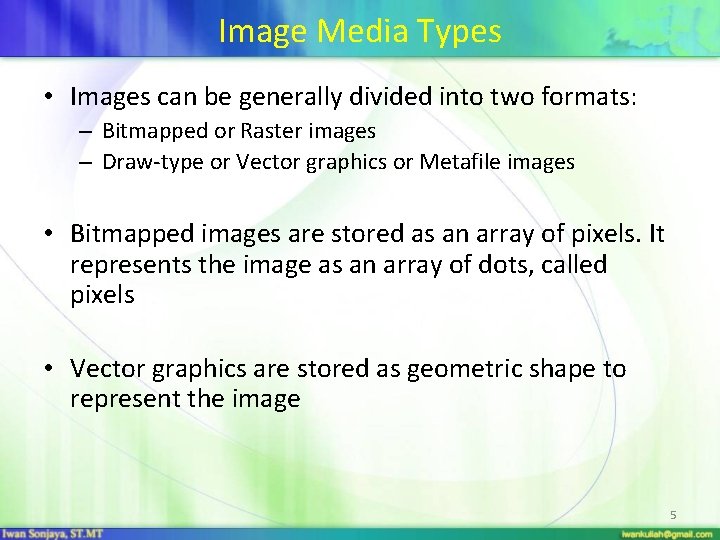 Image Media Types

• Images can be generally divided into two formats:
– Bitmapped or Raster images
– Draw-type or Vector graphics or Metafile images

• Bitmapped images are stored as an array of pixels. It represents the image as an array of dots, called pixels

• Vector graphics are stored as geometric shape to represent the image

5

Iwan Sonjaya, ST.MT

iwankuliah@gmail.com